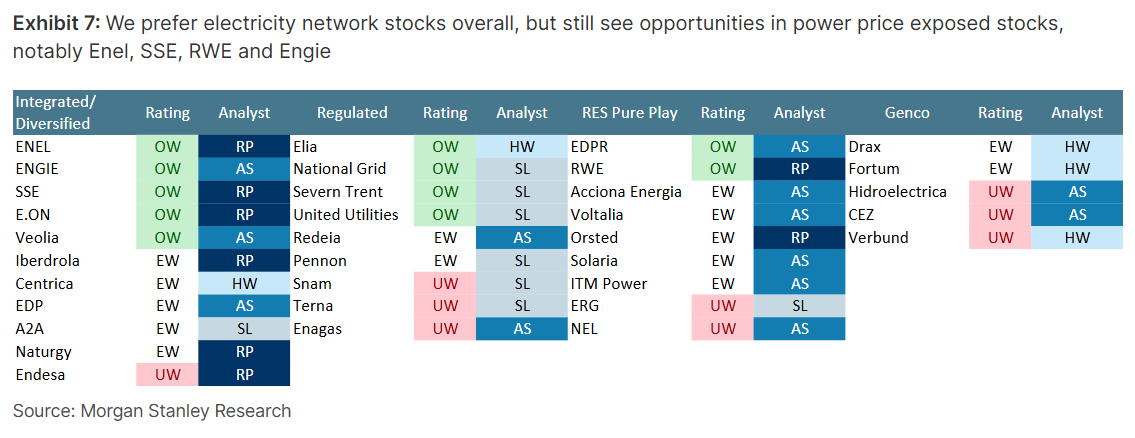 **Exhibit 7:** We prefer electricity network stocks overall, but still see opportunities in power price exposed stocks, notably Enel, SSE, RWE and Engie

| Integrated/ Diversified | Rating | Analyst | Regulated | Rating | Analyst | RES Pure Play | Rating | Analyst | Genco | Rating | Analyst |
|---|---|---|---|---|---|---|---|---|---|---|---|
| ENEL | OW | RP | Elia | OW | HW | EDPR | OW | AS | Drax | EW | HW |
| ENGIE | OW | AS | National Grid | OW | SL | RWE | OW | RP | Fortum | EW | HW |
| SSE | OW | RP | Severn Trent | OW | SL | Acciona Energia | EW | AS | Hidroelectrica | UW | AS |
| E.ON | OW | RP | United Utilities | OW | SL | Voltalia | EW | AS | CEZ | UW | AS |
| Veolia | OW | AS | Redeia | EW | AS | Orsted | EW | RP | Verbund | UW | HW |
| Iberdrola | EW | RP | Pennon | EW | SL | Solaria | EW | AS | | | |
| Centrica | EW | HW | Snam | UW | SL | ITM Power | EW | AS | | | |
| EDP | EW | AS | Terna | UW | SL | ERG | UW | SL | | | |
| A2A | EW | SL | Enagas | UW | AS | NEL | UW | AS | | | |
| Naturgy | EW | RP | | | | | | | | | |
| Endesa | UW | RP | | | | | | | | | |

Source: Morgan Stanley Research